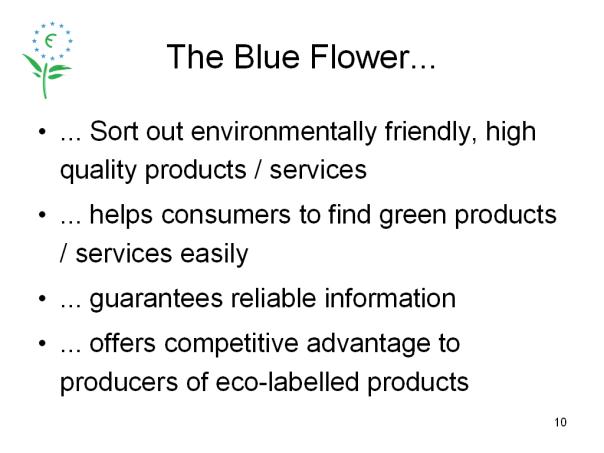 €

The Blue Flower...

• ... Sort out environmentally friendly, high quality products / services

• ... helps consumers to find green products / services easily

• ... guarantees reliable information

• ... offers competitive advantage to producers of eco-labelled products

10